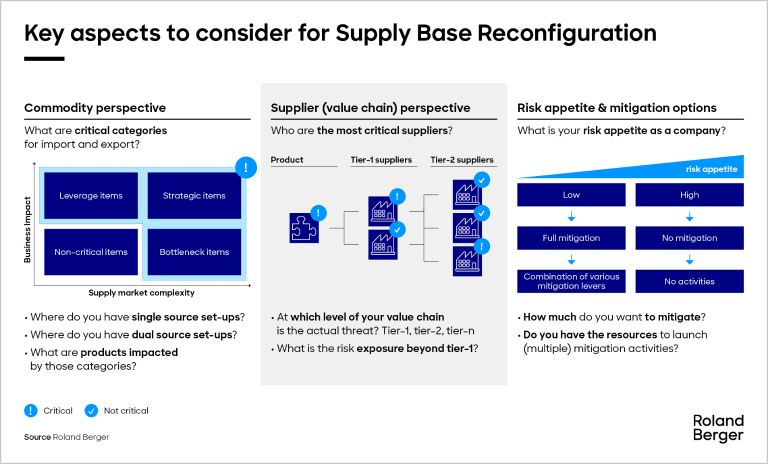 Key aspects to consider for Supply Base Reconfiguration

Commodity perspective

What are critical categories for import and export?

Business impact

Leverage items

Strategic items

Non-critical items

Bottleneck items

Supply market complexity

• Where do you have single source set-ups?
• Where do you have dual source set-ups?
• What are products impacted by those categories?

Supplier (value chain) perspective

Who are the most critical suppliers?

Product

Tier-1 suppliers

Tier-2 suppliers

• At which level of your value chain is the actual threat? Tier-1, tier-2, tier-n
• What is the risk exposure beyond tier-1?

Risk appetite & mitigation options

What is your risk appetite as a company?

risk appetite

Low

High

Full mitigation

No mitigation

Combination of various mitigation levers

No activities

• How much do you want to mitigate?
• Do you have the resources to launch (multiple) mitigation activities?

Critical

Not critical

Source Roland Berger

Roland Berger